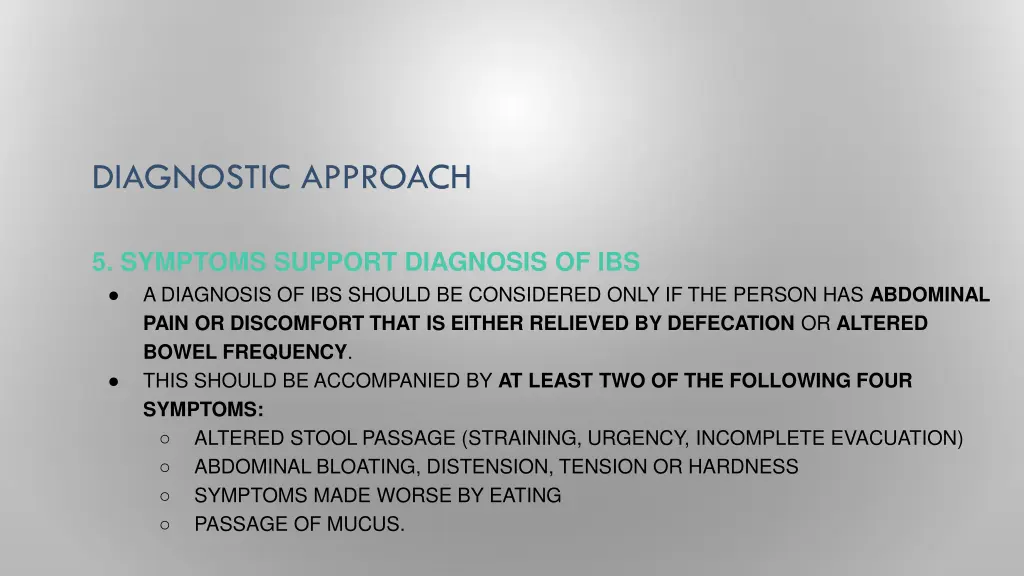 DIAGNOSTIC APPROACH

5. SYMPTOMS SUPPORT DIAGNOSIS OF IBS

● A DIAGNOSIS OF IBS SHOULD BE CONSIDERED ONLY IF THE PERSON HAS ABDOMINAL PAIN OR DISCOMFORT THAT IS EITHER RELIEVED BY DEFECATION OR ALTERED BOWEL FREQUENCY.
● THIS SHOULD BE ACCOMPANIED BY AT LEAST TWO OF THE FOLLOWING FOUR SYMPTOMS:
○ ALTERED STOOL PASSAGE (STRAINING, URGENCY, INCOMPLETE EVACUATION)
○ ABDOMINAL BLOATING, DISTENSION, TENSION OR HARDNESS
○ SYMPTOMS MADE WORSE BY EATING
○ PASSAGE OF MUCUS.